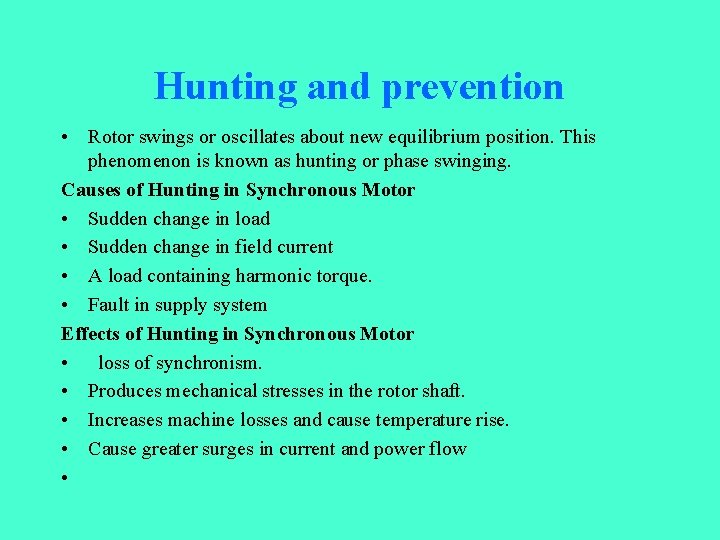 Hunting and prevention

• Rotor swings or oscillates about new equilibrium position. This phenomenon is known as hunting or phase swinging.

Causes of Hunting in Synchronous Motor

• Sudden change in load
• Sudden change in field current
• A load containing harmonic torque.
• Fault in supply system

Effects of Hunting in Synchronous Motor

• loss of synchronism.
• Produces mechanical stresses in the rotor shaft.
• Increases machine losses and cause temperature rise.
• Cause greater surges in current and power flow
•